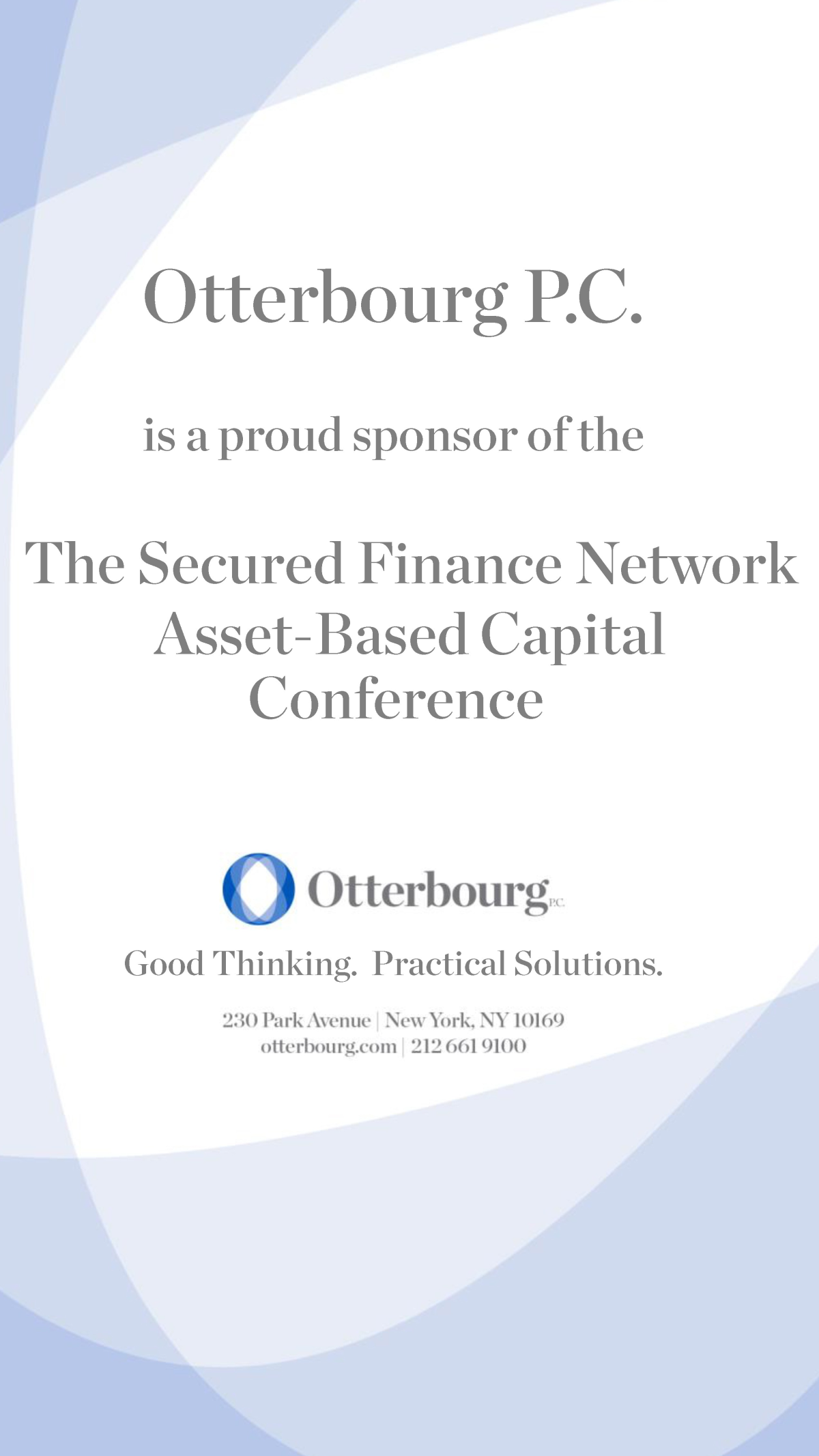 Otterbourg P.C.

is a proud sponsor of the

The Secured Finance Network
Asset-Based Capital
Conference

Otterbourg P.C.

Good Thinking. Practical Solutions.

230 Park Avenue | New York, NY 10169
otterbourg.com | 212 661 9100